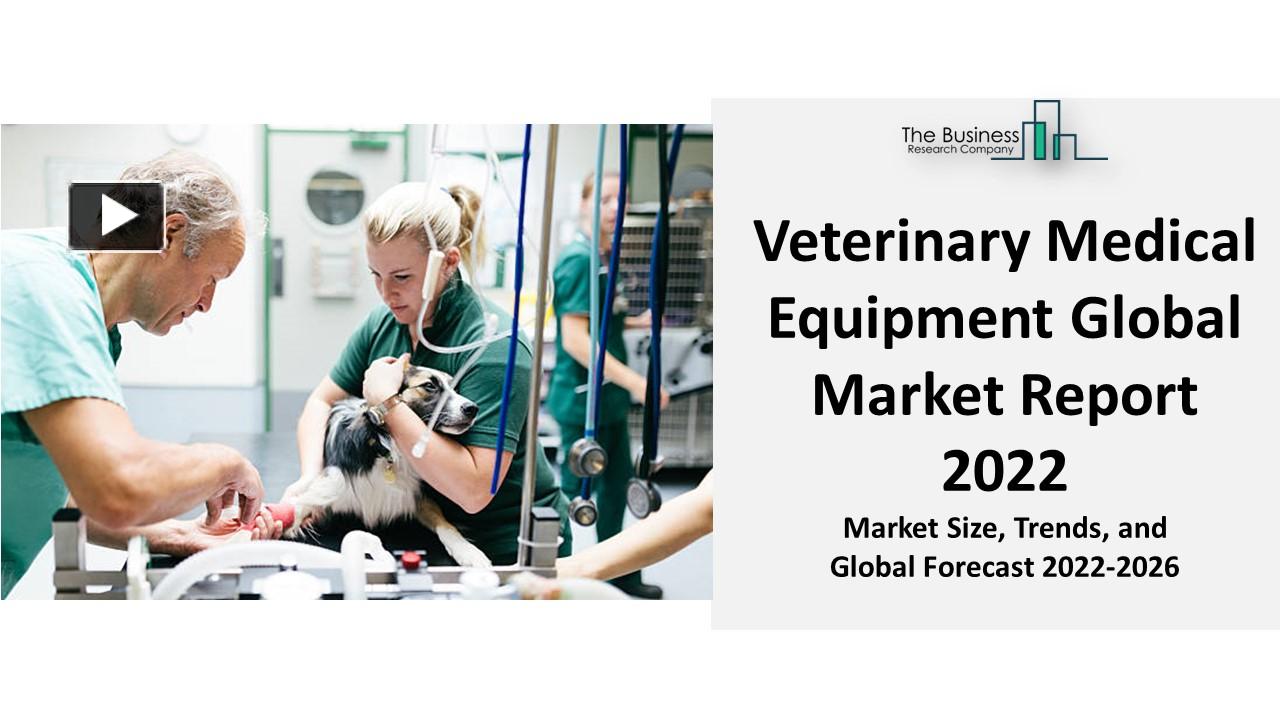 The Business
Research Company

Veterinary Medical Equipment Global Market Report 2022

Market Size, Trends, and Global Forecast 2022-2026